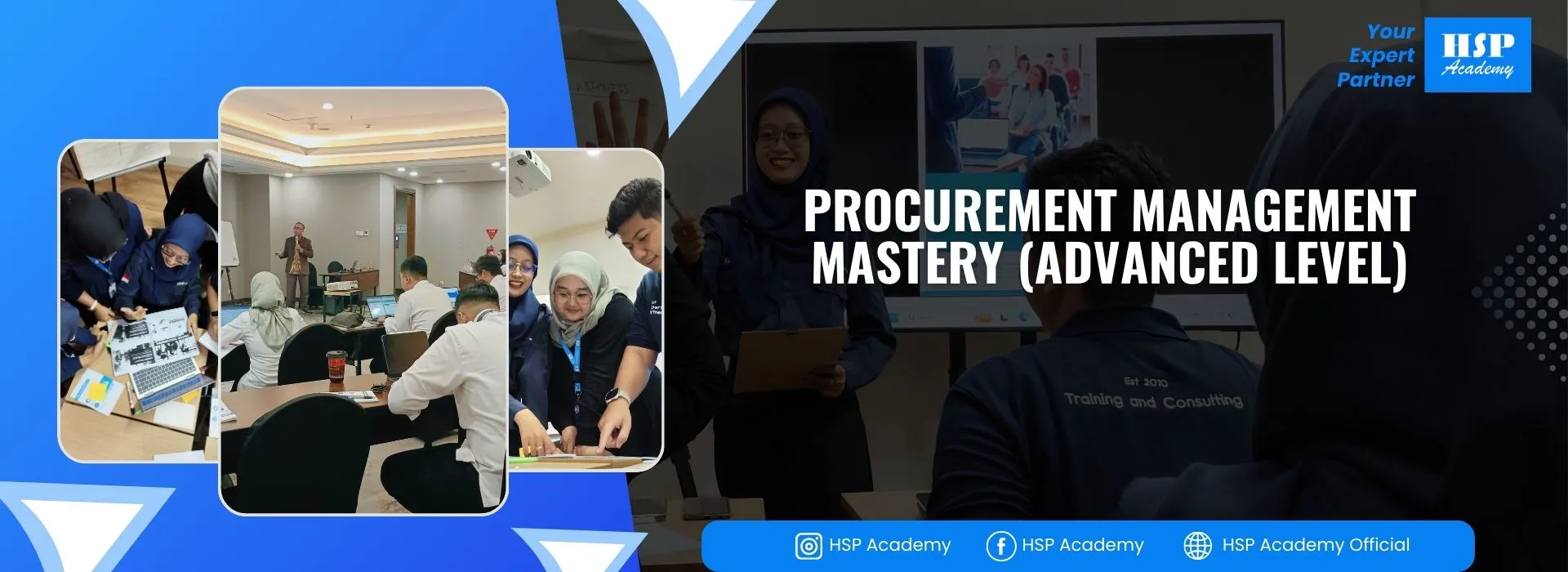 Your Expert Partner

HSP Academy

PROCUREMENT MANAGEMENT MASTERY (ADVANCED LEVEL)

Est 2010
Training and Consulting

HSP Academy HSP Academy HSP Academy Official